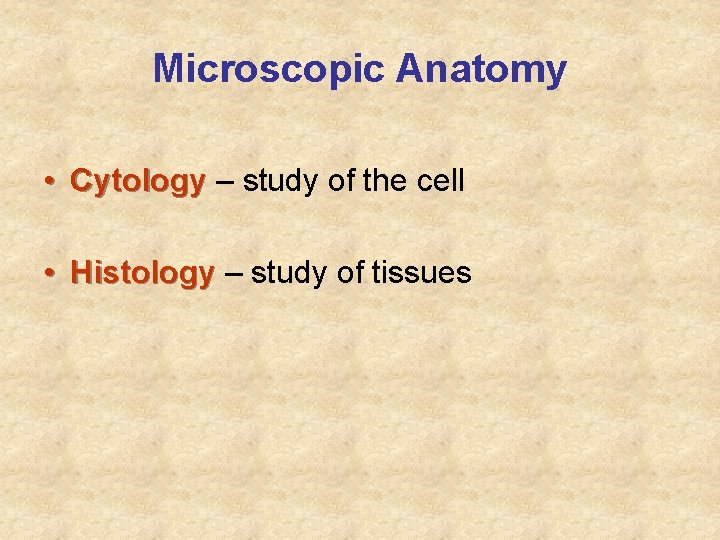 Microscopic Anatomy

• Cytology – study of the cell

• Histology – study of tissues